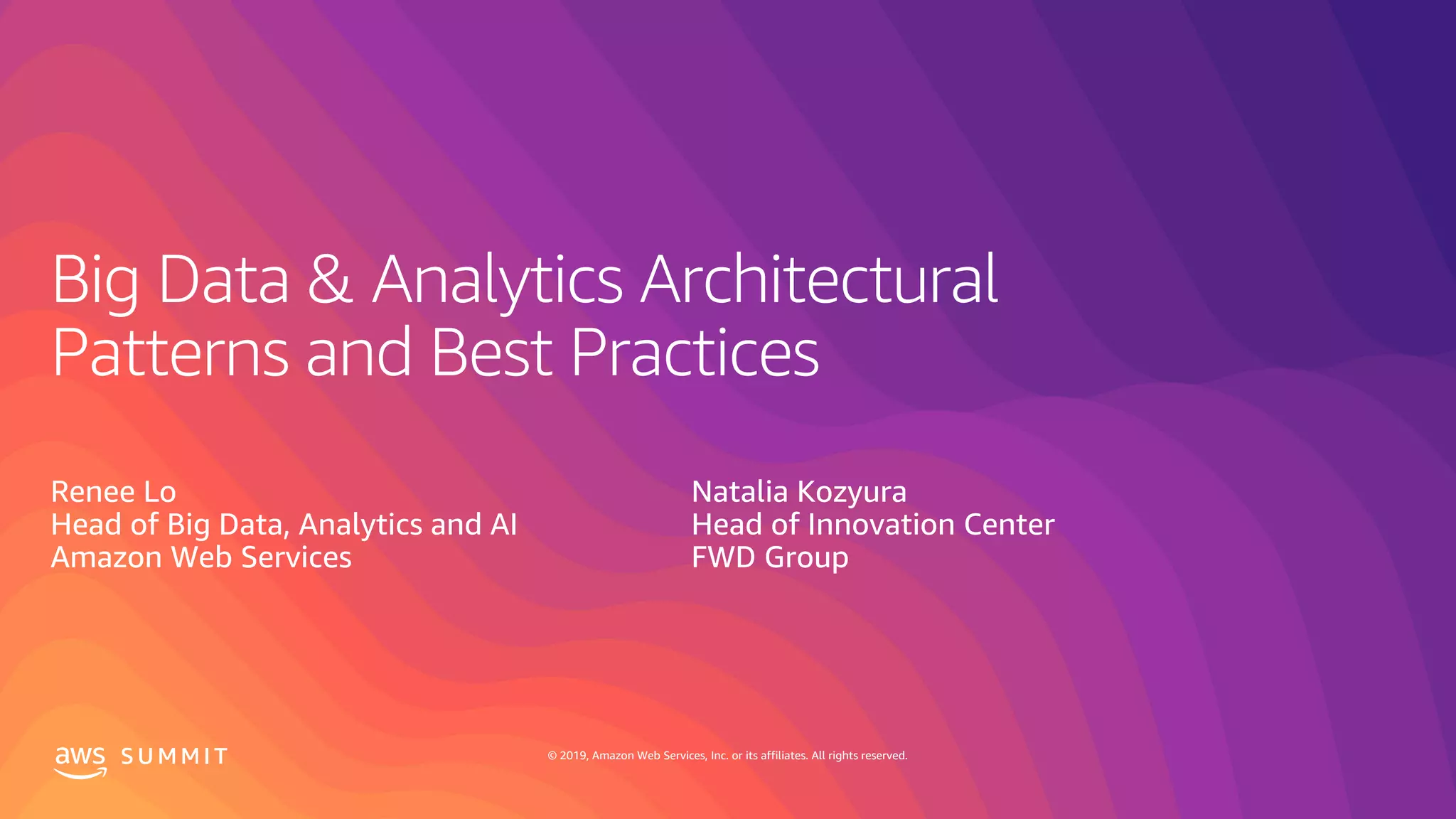 Big Data & Analytics Architectural Patterns and Best Practices

Renee Lo
Head of Big Data, Analytics and AI
Amazon Web Services

Natalia Kozyura
Head of Innovation Center
FWD Group

aws SUMMIT

© 2019, Amazon Web Services, Inc. or its affiliates. All rights reserved.